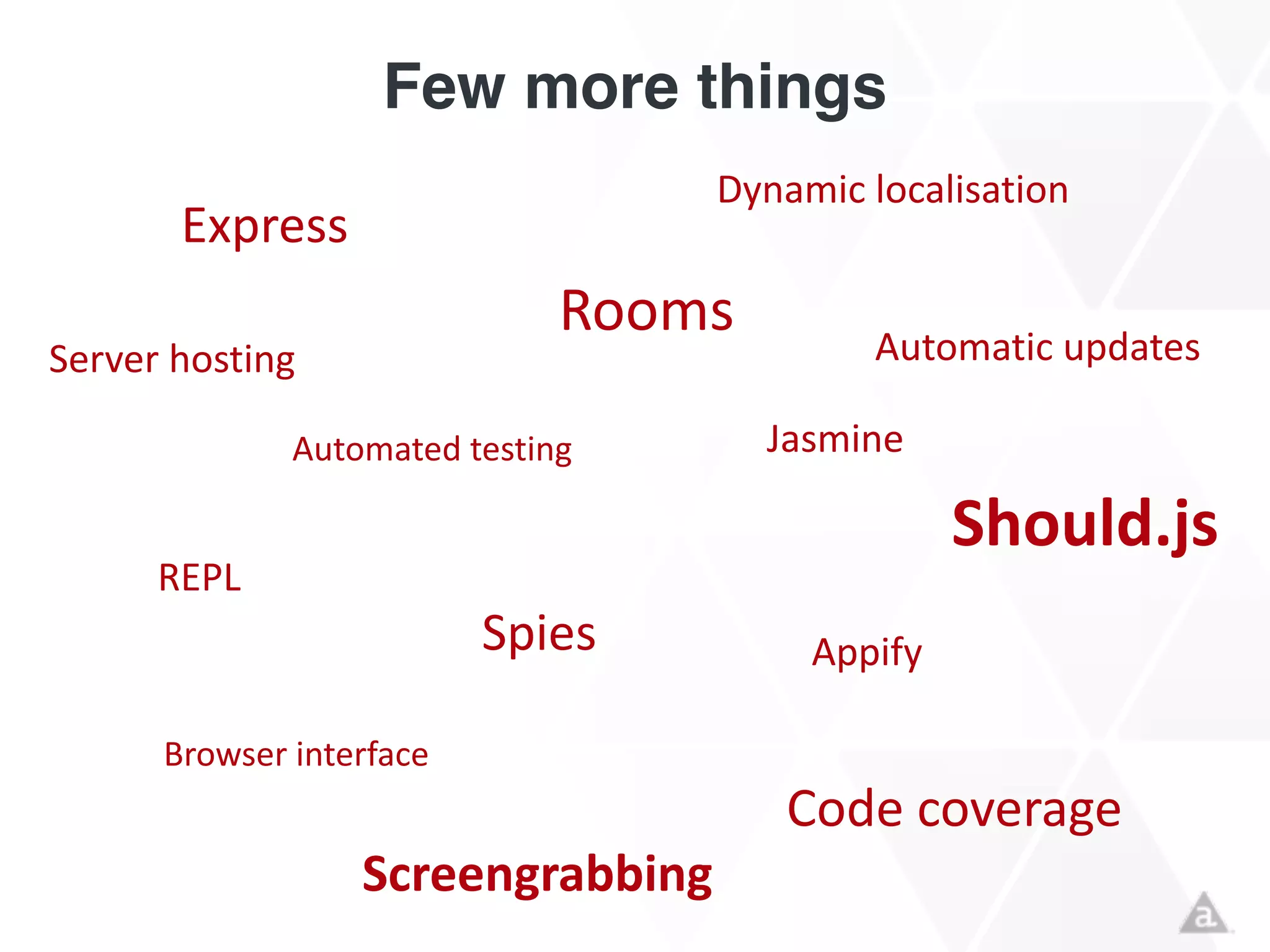 Few more things

Dynamic localisation

Express

Rooms

Server hosting

Automatic updates

Automated testing

Jasmine

Should.js

REPL

Spies

Appify

Browser interface

Code coverage

Screengrabbing

a